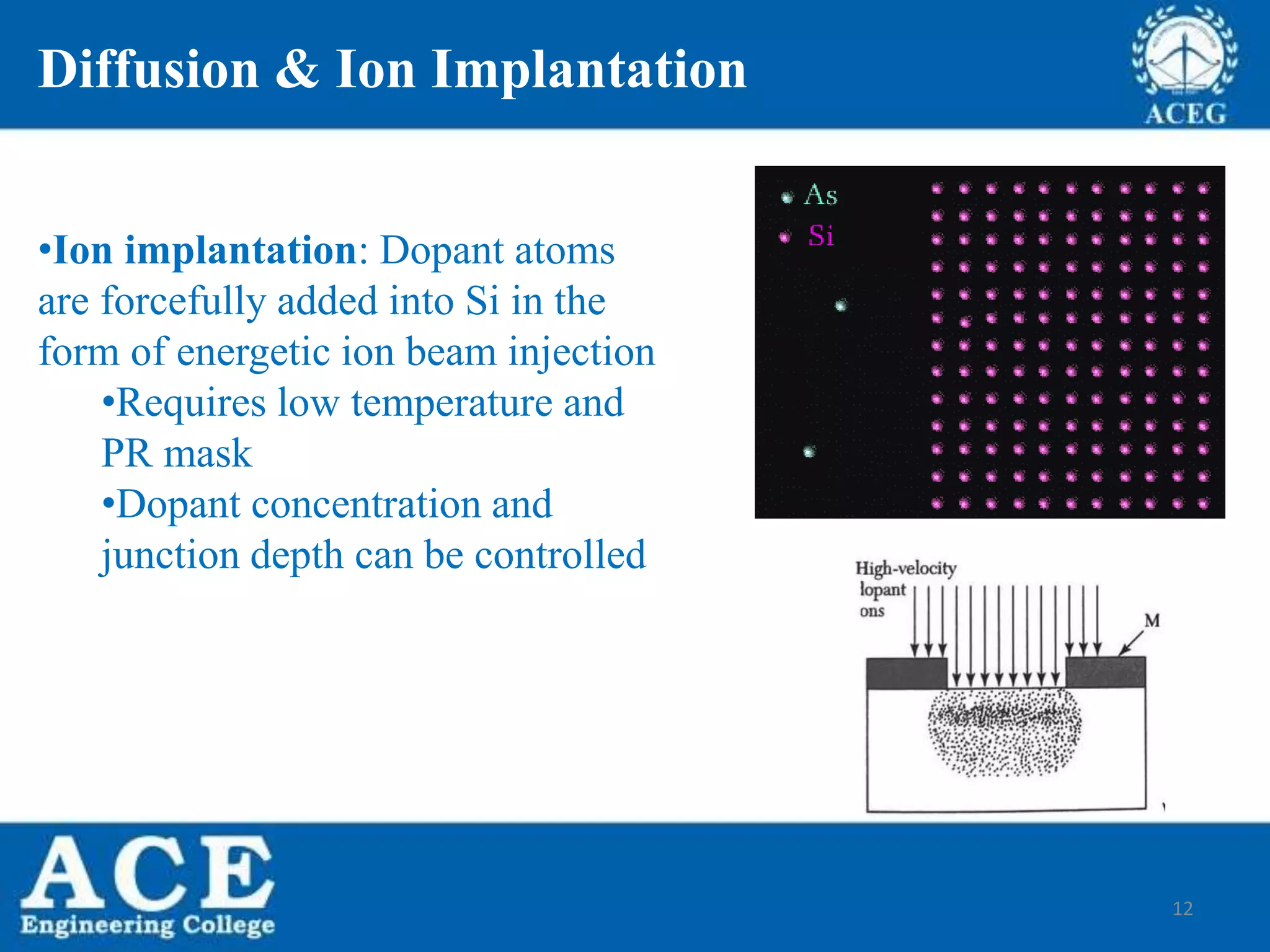 Diffusion & Ion Implantation

ACEG

•Ion implantation: Dopant atoms are forcefully added into Si in the form of energetic ion beam injection

•Requires low temperature and PR mask

•Dopant concentration and junction depth can be controlled

As

Si

High-velocity lopant ons

M

ACE Engineering College

12